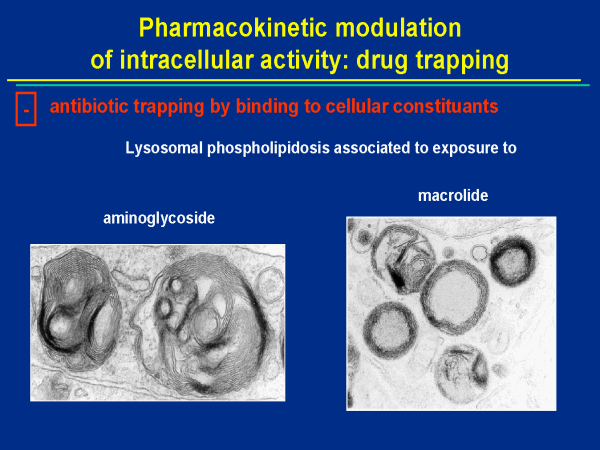 Pharmacokinetic modulation of intracellular activity: drug trapping

- antibiotic trapping by binding to cellular constituants

Lysosomal phospholipidosis associated to exposure to

aminoglycoside

macrolide